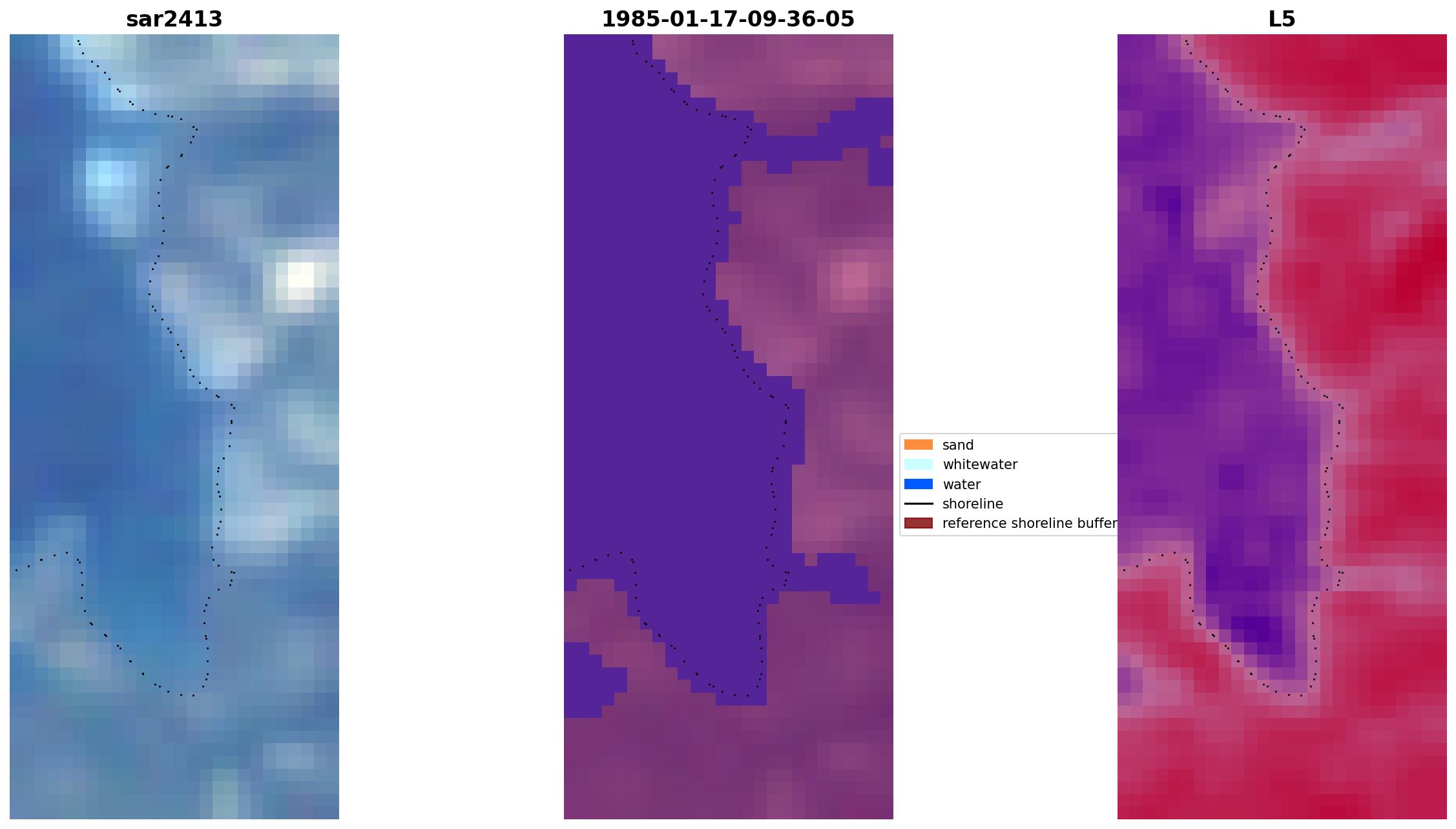 sar2413

1985-01-17-09-36-05

L5

sand
whitewater
water
shoreline
reference shoreline buffer